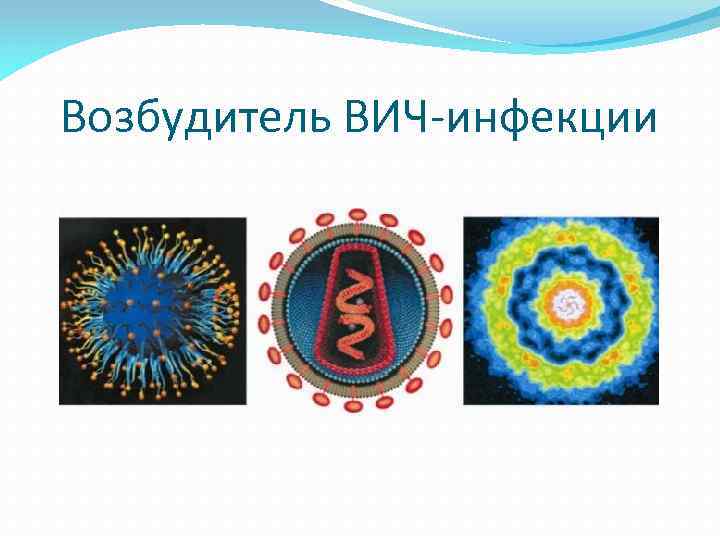 Возбудитель ВИЧ-инфекции